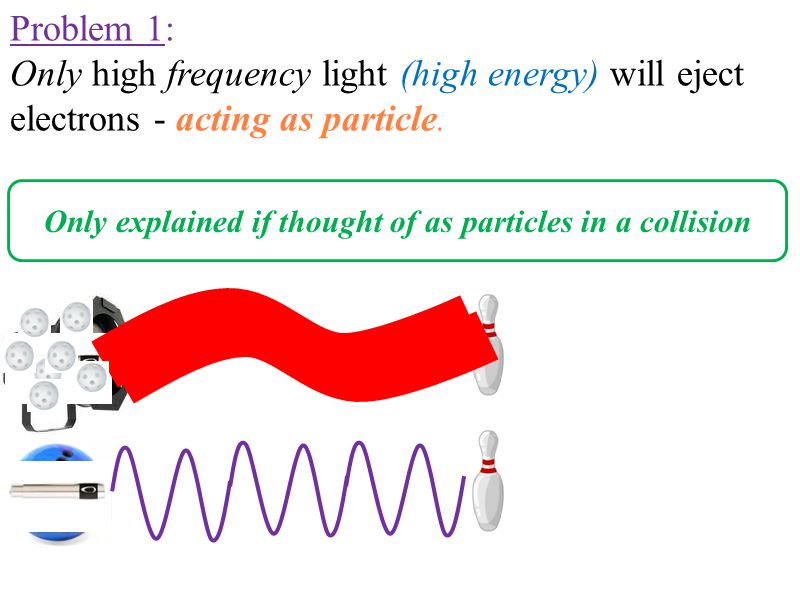 Problem 1:
Only high frequency light (high energy) will eject electrons - acting as particle.

Only explained if thought of as particles in a collision